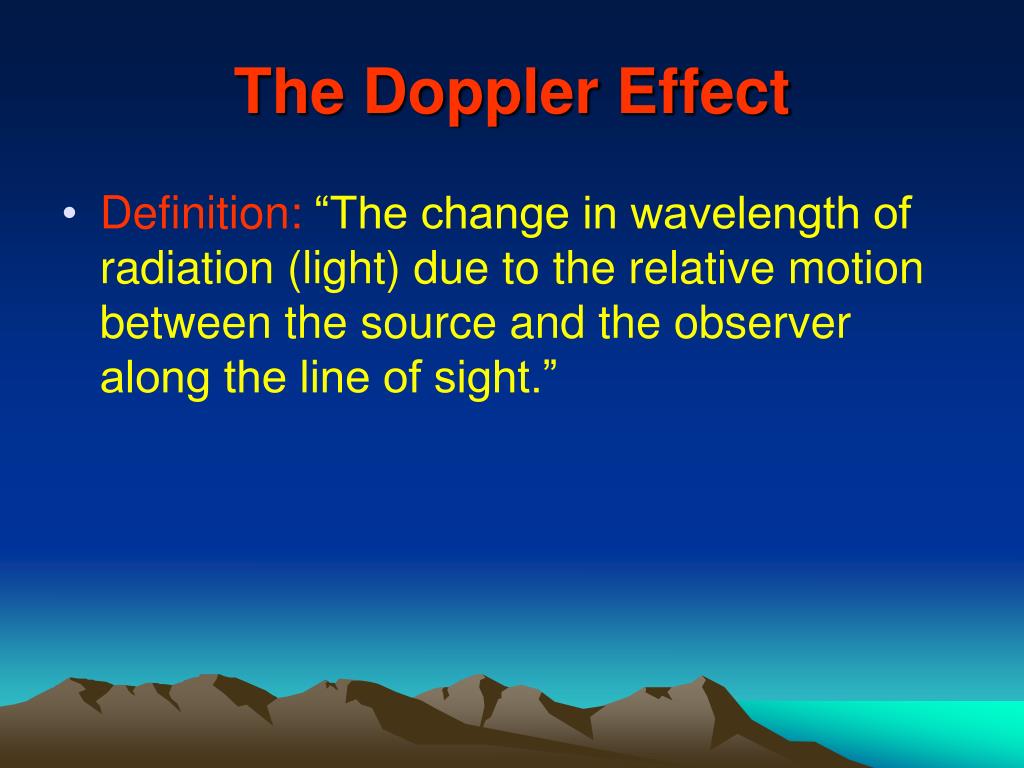 The Doppler Effect

• Definition: “The change in wavelength of radiation (light) due to the relative motion between the source and the observer along the line of sight.”